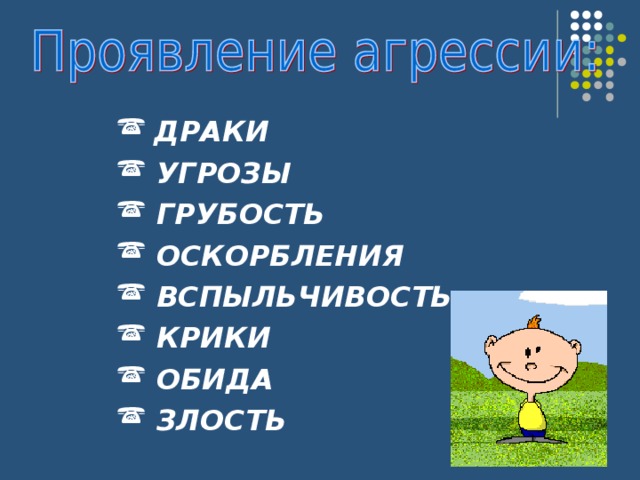 Проявление агрессии:

ДРАКИ
УГРОЗЫ
ГРУБОСТЬ
ОСКОРБЛЕНИЯ
ВСПЫЛЬЧИВОСТЬ
КРИКИ
ОБИДА
ЗЛОСТЬ